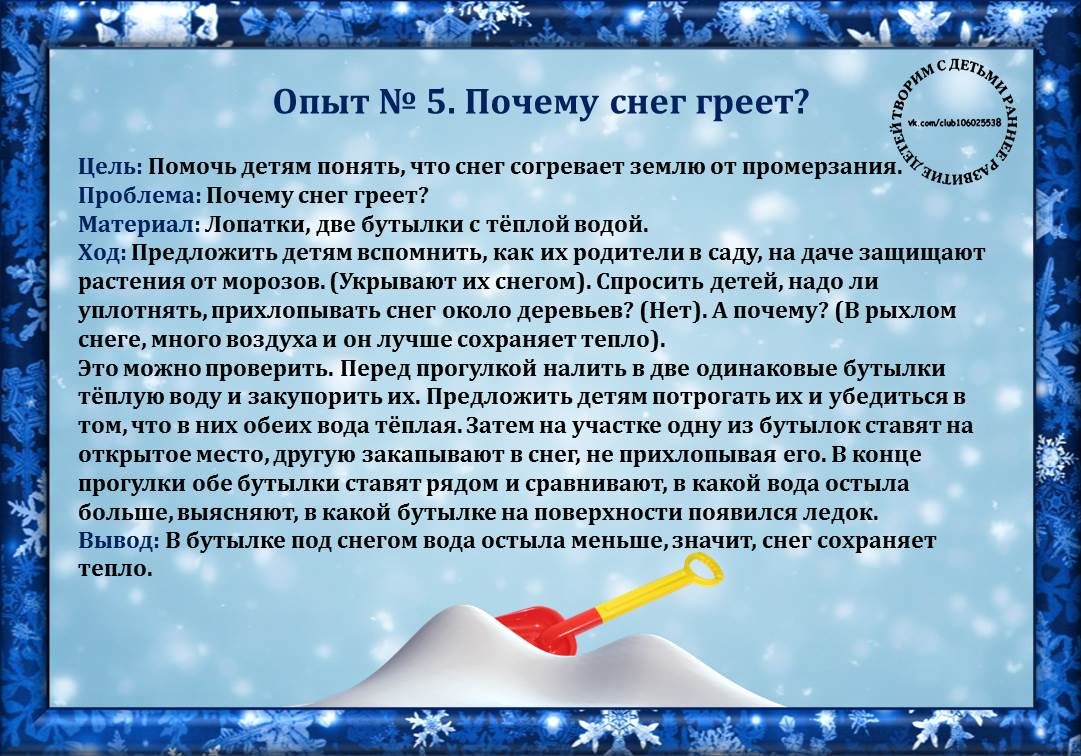 Опыт № 5. Почему снег греет?

ТВОРИМ С ДЕТЬМИ РАННЕЕ РАЗВИТИЕ ДЕТЕЙ
vk.com/club106025538

Цель: Помочь детям понять, что снег согревает землю от промерзания.
Проблема: Почему снег греет?
Материал: Лопатки, две бутылки с тёплой водой.
Ход: Предложить детям вспомнить, как их родители в саду, на даче защищают растения от морозов. (Укрывают их снегом). Спросить детей, надо ли уплотнять, прихлопывать снег около деревьев? (Нет). А почему? (В рыхлом снеге, много воздуха и он лучше сохраняет тепло).
Это можно проверить. Перед прогулкой налить в две одинаковые бутылки тёплую воду и закупорить их. Предложить детям потрогать их и убедиться в том, что в них обеих вода тёплая. Затем на участке одну из бутылок ставят на открытое место, другую закапывают в снег, не прихлопывая его. В конце прогулки обе бутылки ставят рядом и сравнивают, в какой вода остыла больше, выясняют, в какой бутылке на поверхности появился ледок.
Вывод: В бутылке под снегом вода остыла меньше, значит, снег сохраняет тепло.